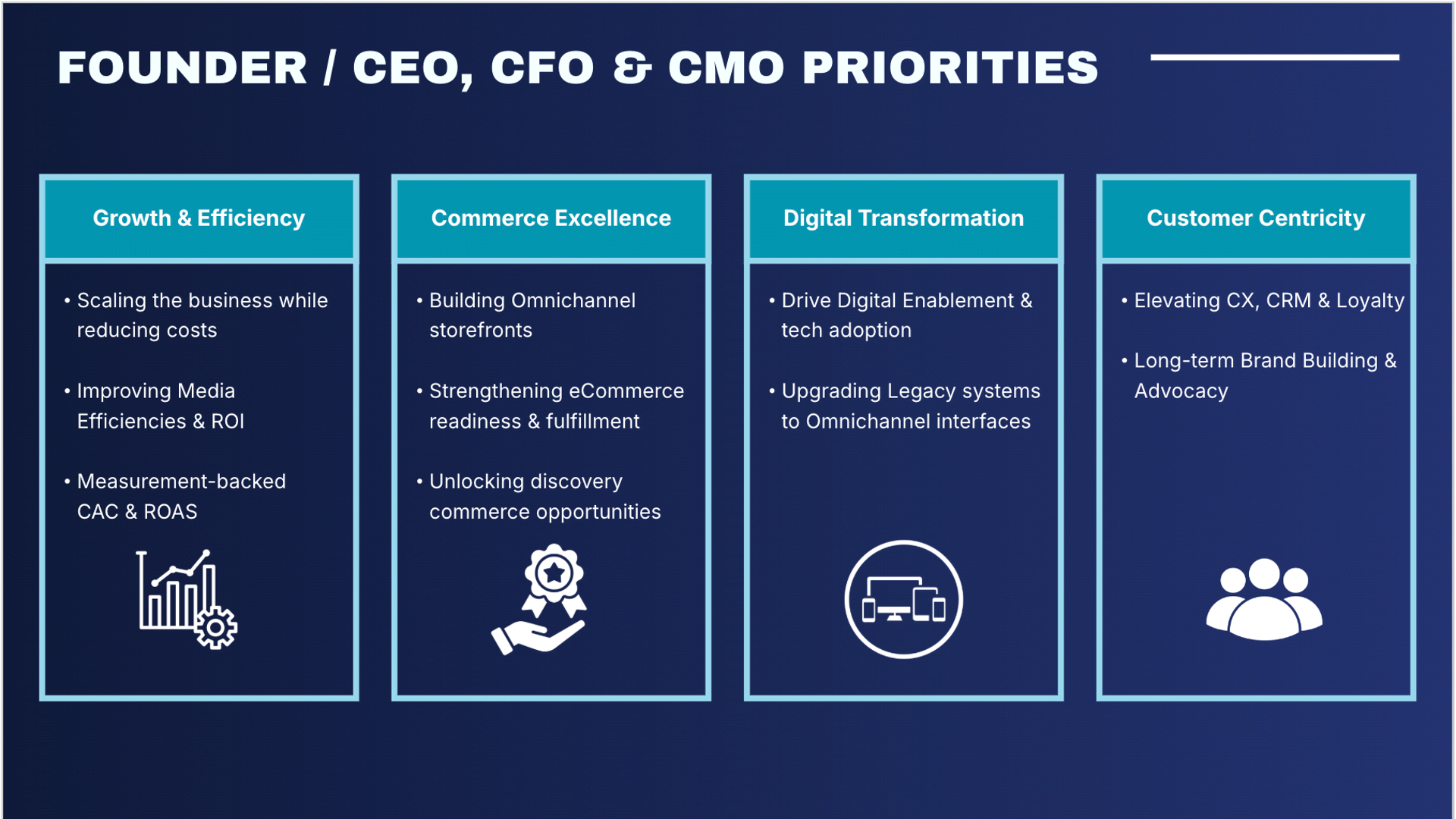 FOUNDER / CEO, CFO & CMO PRIORITIES

Growth & Efficiency

• Scaling the business while reducing costs

• Improving Media Efficiencies & ROI

• Measurement-backed CAC & ROAS

Commerce Excellence

• Building Omnichannel storefronts

• Strengthening eCommerce readiness & fulfillment

• Unlocking discovery commerce opportunities

Digital Transformation

• Drive Digital Enablement & tech adoption

• Upgrading Legacy systems to Omnichannel interfaces

Customer Centricity

• Elevating CX, CRM & Loyalty

• Long-term Brand Building & Advocacy